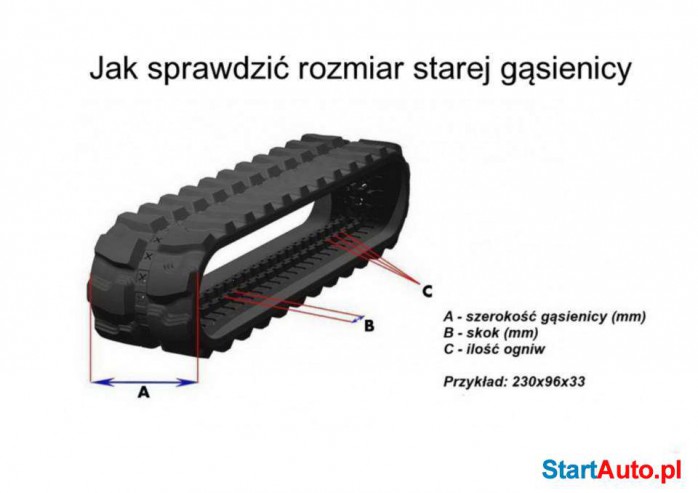 Jak sprawdzić rozmiar starej gąsienicy

C

B

A

A - szerokość gąsienicy (mm)
B - skok (mm)
C - ilość ogniw

Przykład: 230x96x33

StartAuto.pl